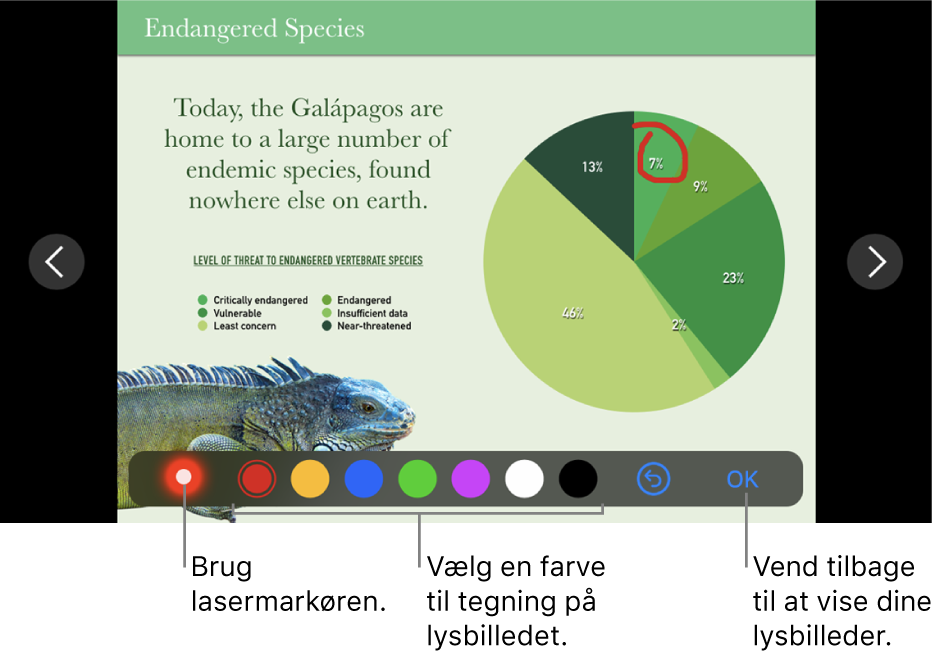 Endangered Species

Today, the Galápagos are home to a large number of endemic species, found nowhere else on earth.

LEVEL OF THREAT TO ENDANGERED VERTEBRATE SPECIES

Critically endangered
Vulnerable
Least concern
Endangered
Insufficient data
Near-threatened

13%
7%
9%
23%
2%
46%

OK

Brug lasermarkøren.

Vælg en farve til tegning på lysbilledet.

Vend tilbage til at vise dine lysbilleder.